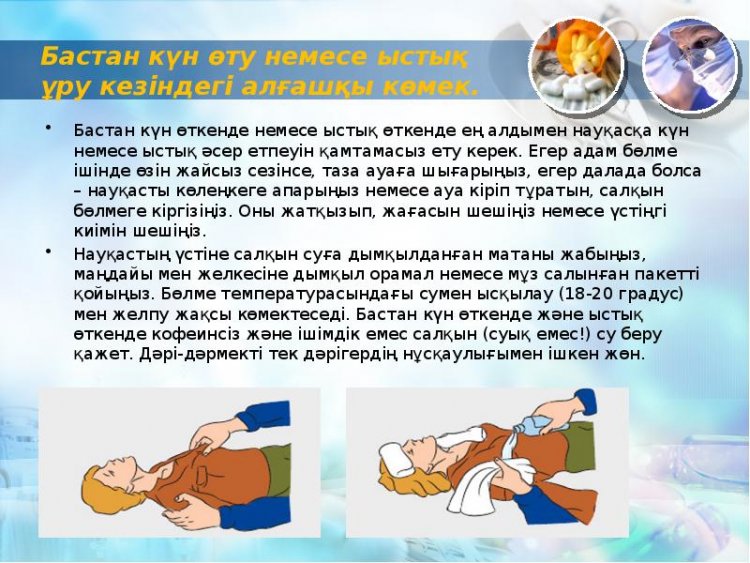 Бастан күн өту немесе ыстық ұру кезіндегі алғашқы көмек.

• Бастан күн өткенде немесе ыстық өткенде ең алдымен науқасқа күн немесе ыстық әсер етпеуін қамтамасыз ету керек. Егер адам бөлме ішінде өзін жайсыз сезінсе, таза ауаға шығарыңыз, егер далада болса – науқасты көлеңкеге апарыңыз немесе ауа кіріп тұратын, салқын бөлмеге кіргізіңіз. Оны жатқызып, жағасын шешіңіз немесе үстіңгі киімін шешіңіз.

• Науқастың үстіне салқын суға дымқылданған матаны жабыңыз, маңдайы мен желкесіне дымқыл орамал немесе мұз салынған пакетті қойыңыз. Бөлме температурасындағы сумен ысқылау (18-20 градус) мен желпу жақсы көмектеседі. Бастан күн өткенде және ыстық өткенде кофеинсіз және ішімдік емес салқын (суық емес!) су беру қажет. Дәрі-дәрмекті тек дәрігердің нұсқаулығымен ішкен жөн.